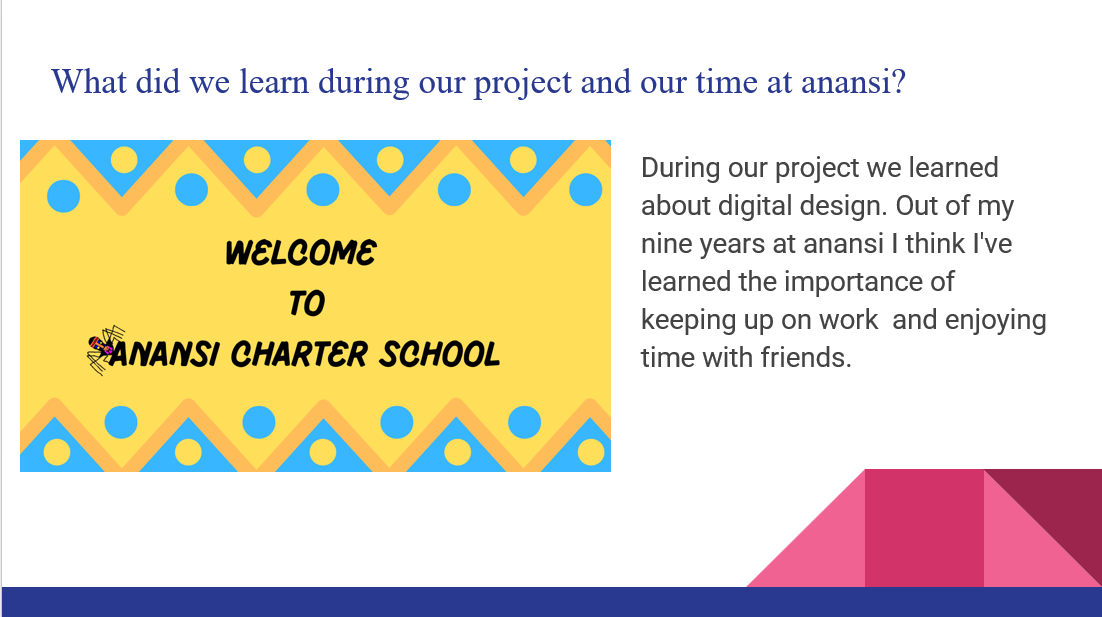 What did we learn during our project and our time at anansi?

WELCOME
TO
ANANSI CHARTER SCHOOL

During our project we learned about digital design. Out of my nine years at anansi I think I've learned the importance of keeping up on work  and enjoying time with friends.